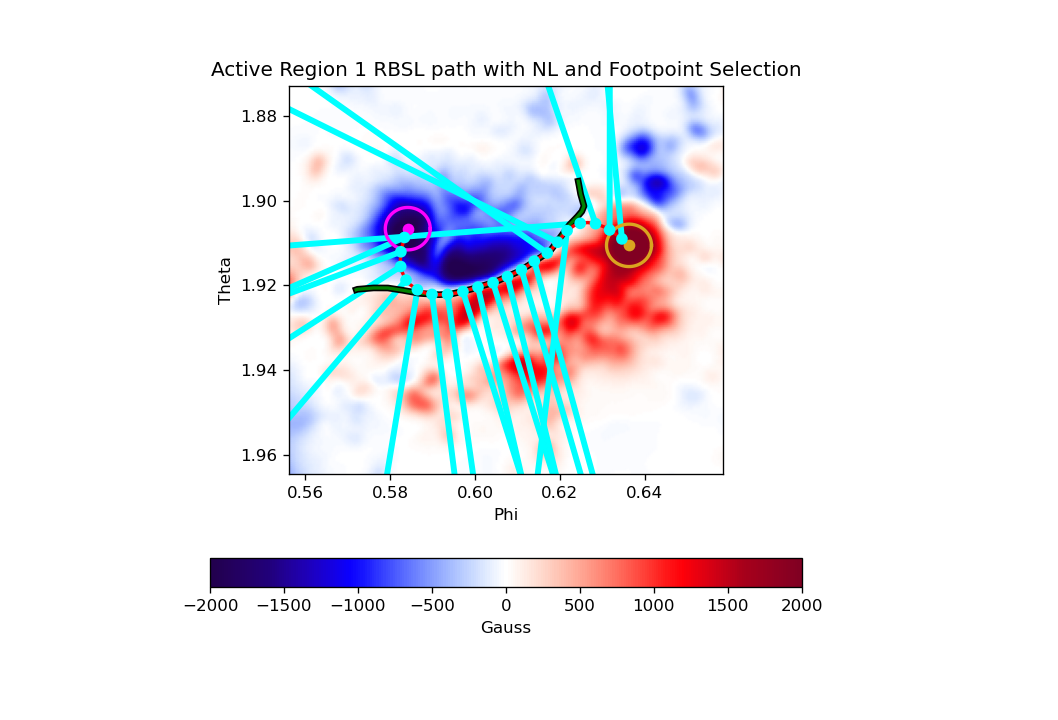 Active Region 1 RBSL path with NL and Footpoint Selection

1.88
1.90
1.92
1.94
1.96

Theta

0.56
0.58
0.60
0.62
0.64

Phi

−2000
−1500
−1000
−500
0
500
1000
1500
2000

Gauss